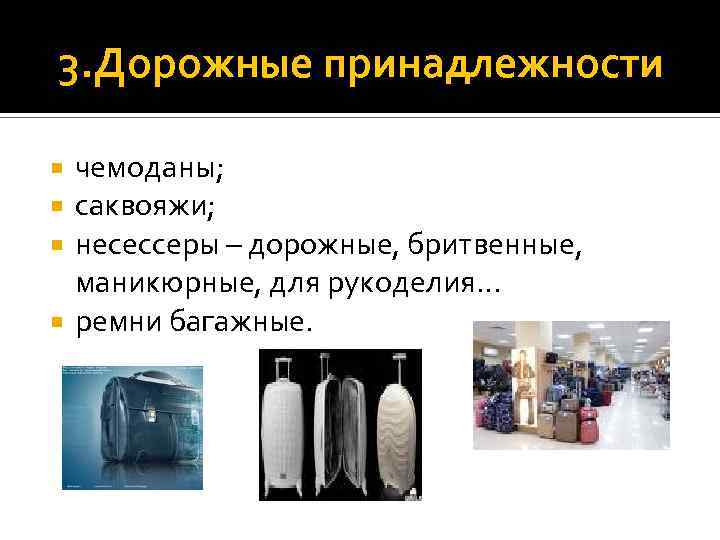 3.Дорожные принадлежности

- чемоданы;
- саквояжи;
- несессеры – дорожные, бритвенные, маникюрные, для рукоделия…
- ремни багажные.